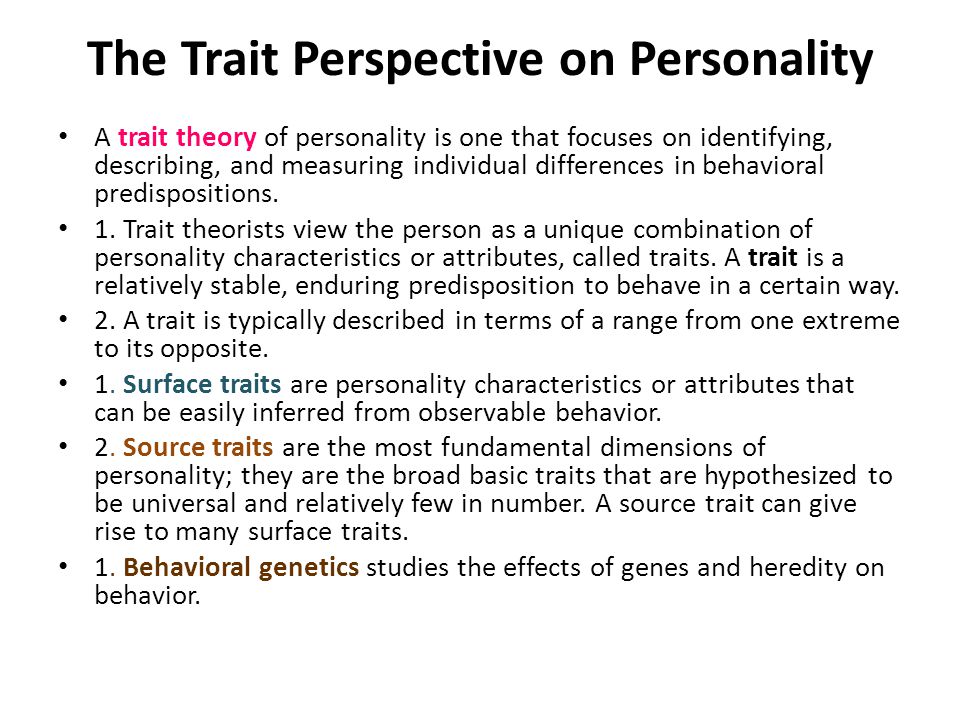 The Trait Perspective on Personality

• A trait theory of personality is one that focuses on identifying, describing, and measuring individual differences in behavioral predispositions.

• 1. Trait theorists view the person as a unique combination of personality characteristics or attributes, called traits. A trait is a relatively stable, enduring predisposition to behave in a certain way.

• 2. A trait is typically described in terms of a range from one extreme to its opposite.

• 1. Surface traits are personality characteristics or attributes that can be easily inferred from observable behavior.

• 2. Source traits are the most fundamental dimensions of personality; they are the broad basic traits that are hypothesized to be universal and relatively few in number. A source trait can give rise to many surface traits.

• 1. Behavioral genetics studies the effects of genes and heredity on behavior.